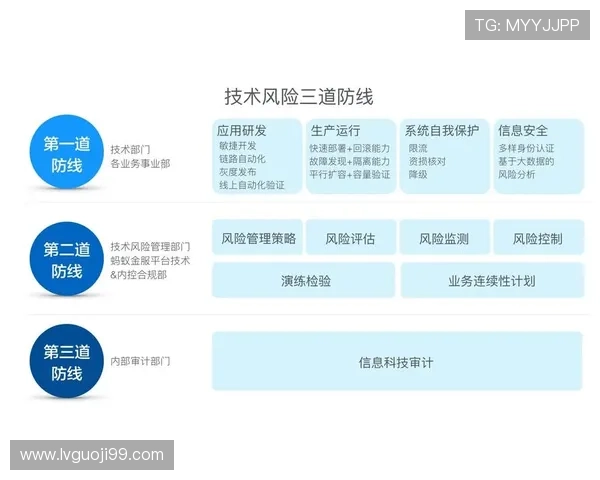 TG: MYYJJPP

技术风险三道防线

第一道防线

技术部门
各业务事业部

应用研发
敏捷开发
链路自动化
灰度发布
线上自动化验证

生产运行
快速部署+回滚能力
故障发现+隔离能力
平行扩容+容量验证

系统自我保护
限流
资损核对
降级

信息安全
多样身份认证
基于大数据的
风险分析

第二道防线

技术风险管理部门
蚂蚁金服平台技术
&内控合规部

风险管理策略

风险评估

风险监测

风险控制

演练检验

业务连续性计划

第三道防线

内部审计部门

信息科技审计

www.lvguoji99.com